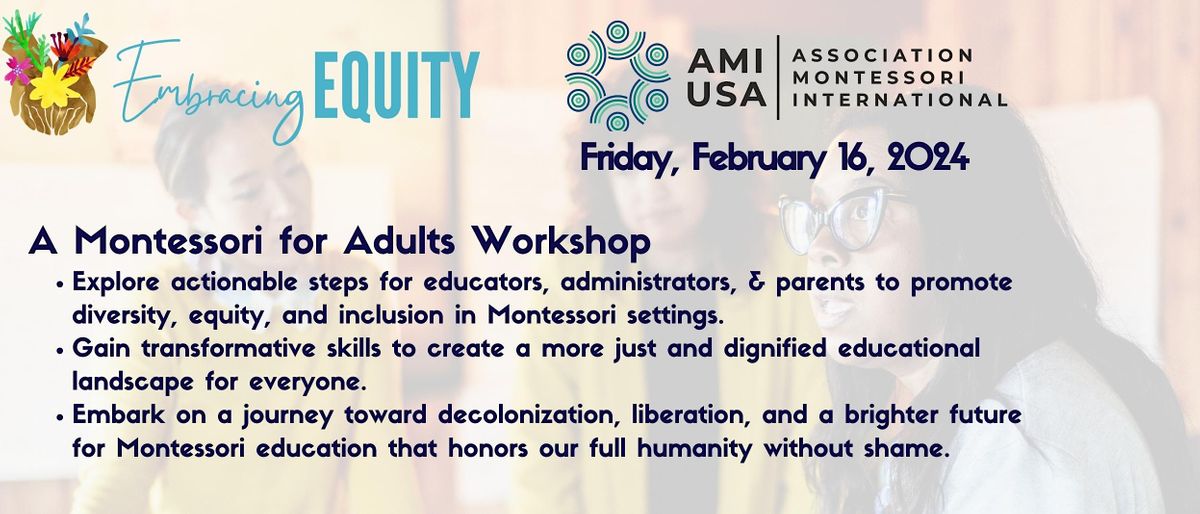 Embracing EQUITY

AMI USA | ASSOCIATION MONTESSORI INTERNATIONAL

Friday, February 16, 2024

A Montessori for Adults Workshop

• Explore actionable steps for educators, administrators, & parents to promote diversity, equity, and inclusion in Montessori settings.
• Gain transformative skills to create a more just and dignified educational landscape for everyone.
• Embark on a journey toward decolonization, liberation, and a brighter future for Montessori education that honors our full humanity without shame.